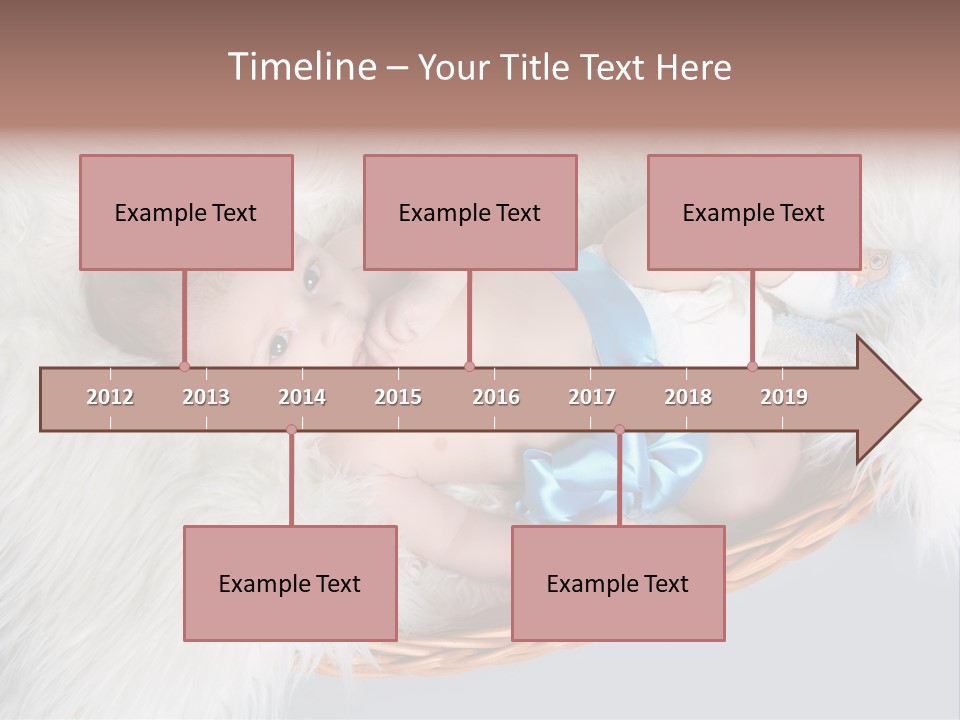 Timeline – Your Title Text Here

Example Text

Example Text

Example Text

2012 2013 2014 2015 2016 2017 2018 2019

Example Text

Example Text